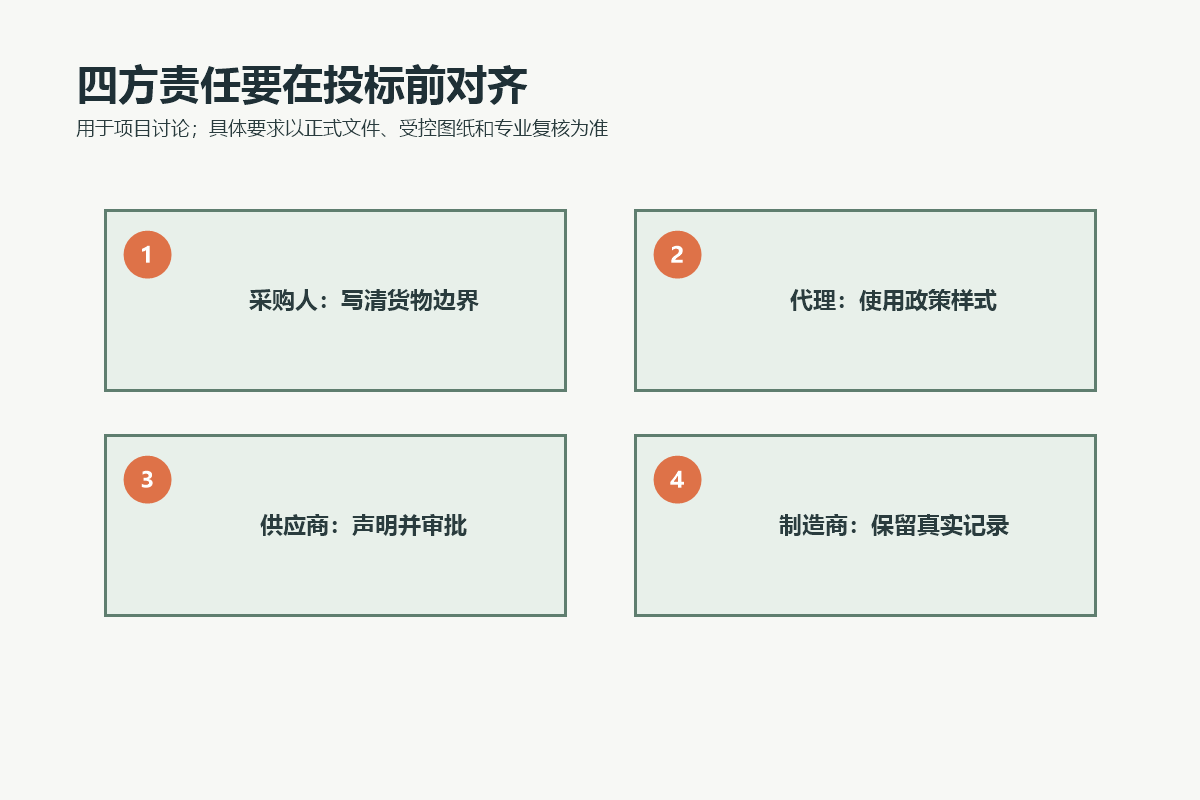 四方责任要在投标前对齐
用于项目讨论；具体要求以正式文件、受控图纸和专业复核为准

1
采购人：写清货物边界

2
代理：使用政策样式

3
供应商：声明并审批

4
制造商：保留真实记录